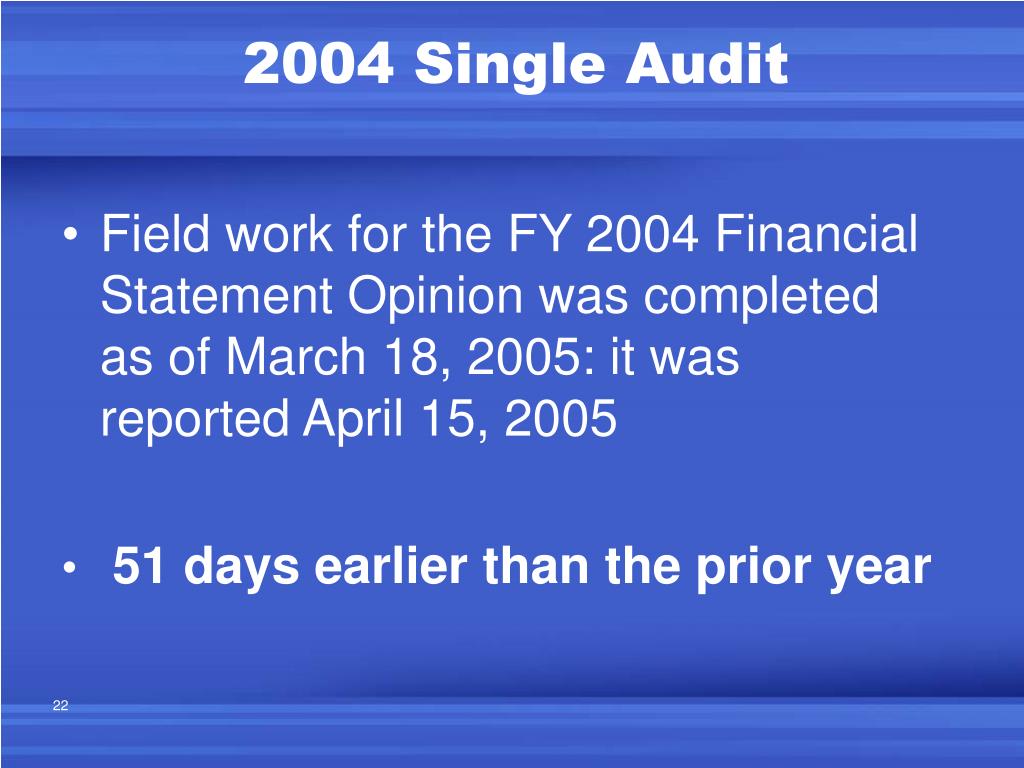 2004 Single Audit

• Field work for the FY 2004 Financial Statement Opinion was completed as of March 18, 2005: it was reported April 15, 2005

• 51 days earlier than the prior year

22